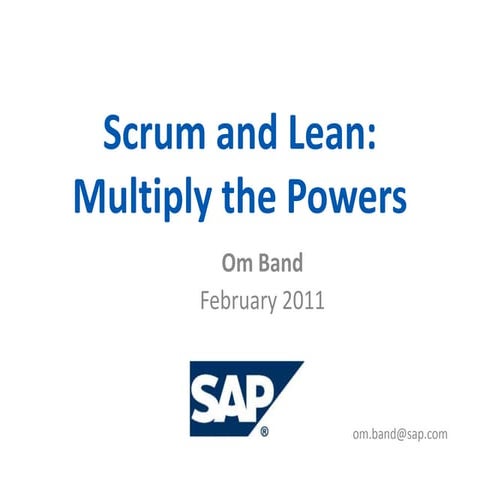 Scrum and Lean:
Multiply the Powers

Om Band
February 2011

SAP®

om.band@sap.com